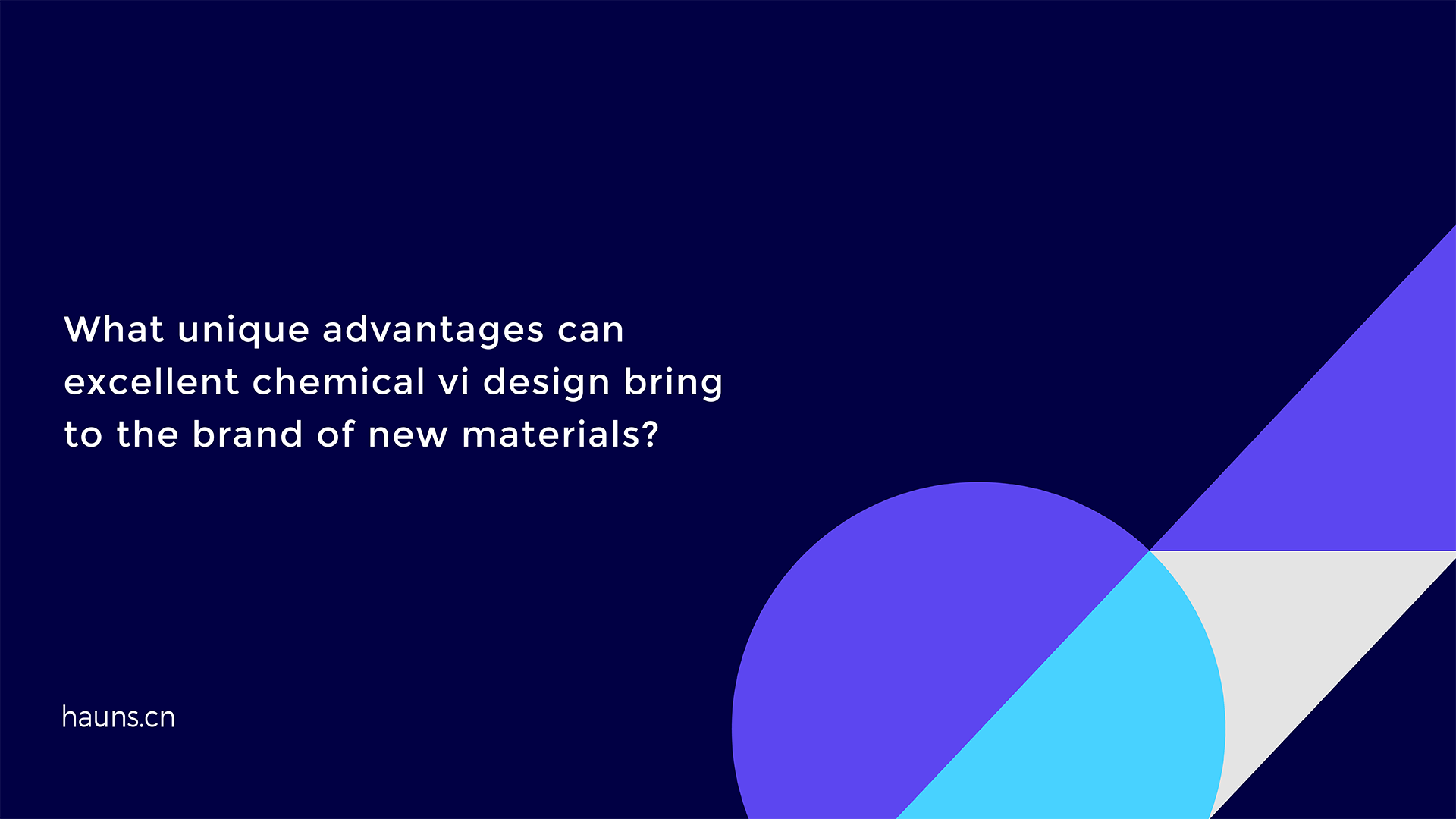 What unique advantages can excellent chemical vi design bring to the brand of new materials?

hauns.cn